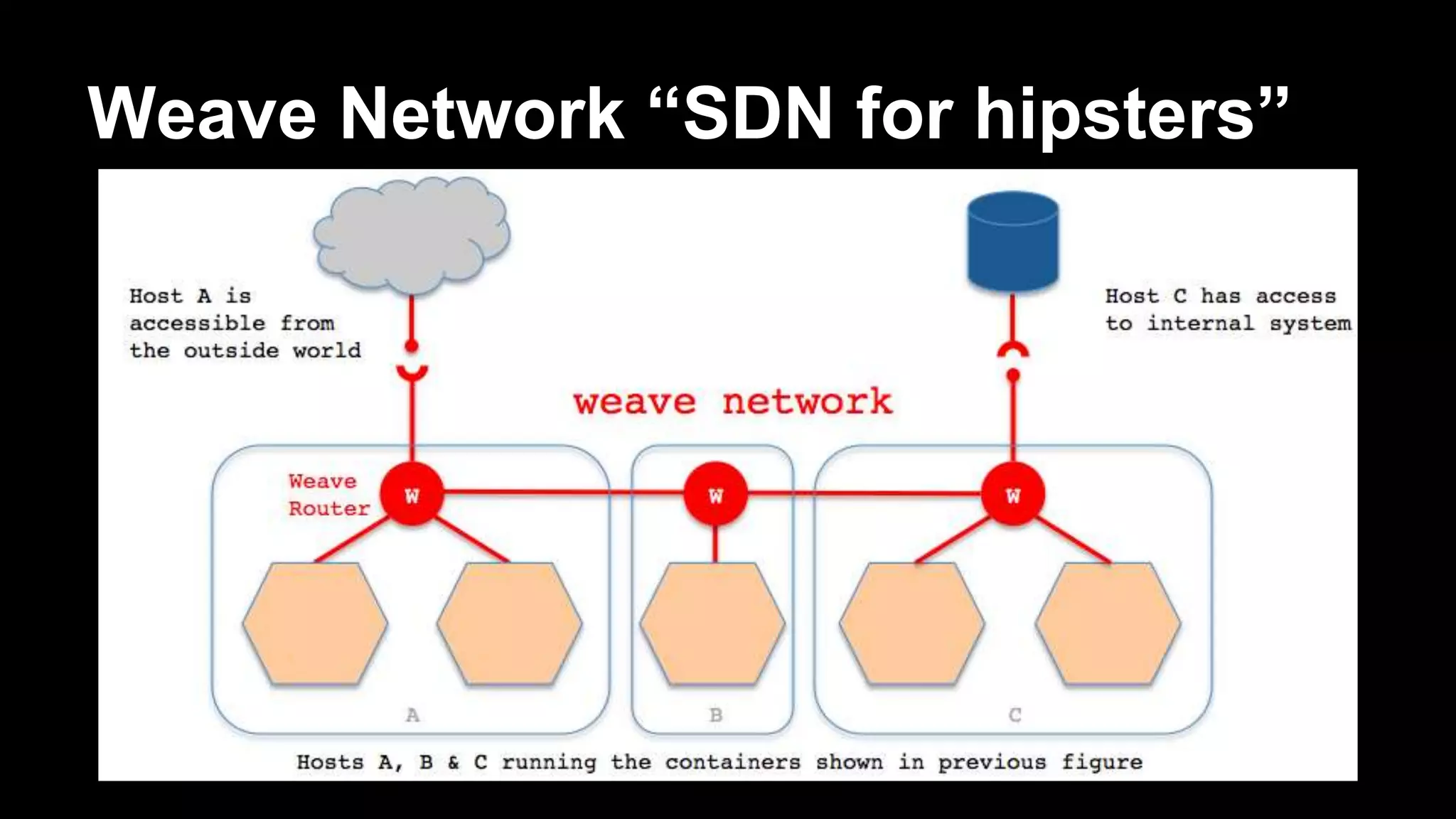 Weave Network “SDN for hipsters”

Host A is accessible from the outside world

Host C has access to internal system

weave network

Weave Router

W

W

W

A

B

C

Hosts A, B & C running the containers shown in previous figure